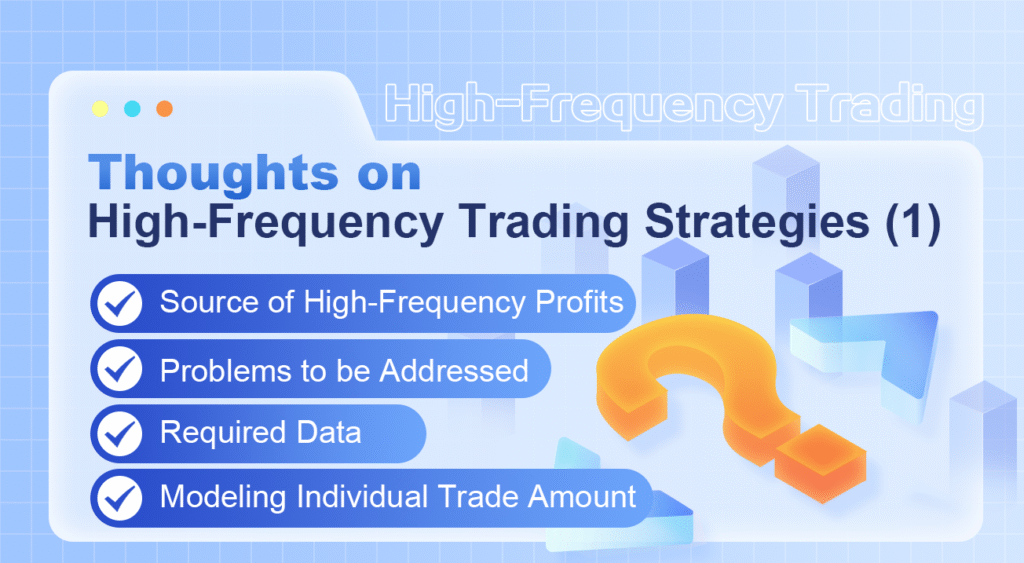 High-Frequency Trading

Thoughts on
High-Frequency Trading Strategies (1)

Source of High-Frequency Profits

Problems to be Addressed

Required Data

Modeling Individual Trade Amount